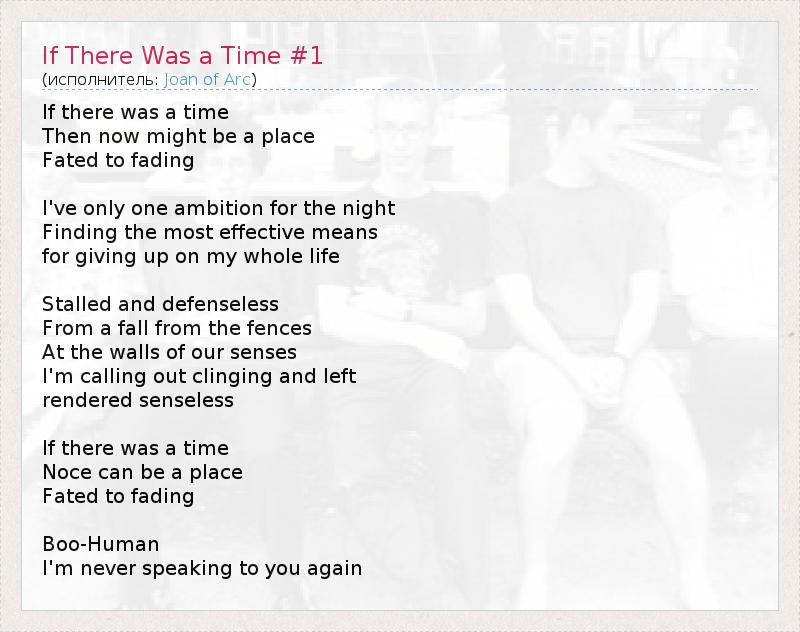 If There Was a Time #1
(исполнитель: Joan of Arc)

If there was a time
Then now might be a place
Fated to fading

I've only one ambition for the night
Finding the most effective means
for giving up on my whole life

Stalled and defenseless
From a fall from the fences
At the walls of our senses
I'm calling out clinging and left
rendered senseless

If there was a time
Noce can be a place
Fated to fading

Boo-Human
I'm never speaking to you again